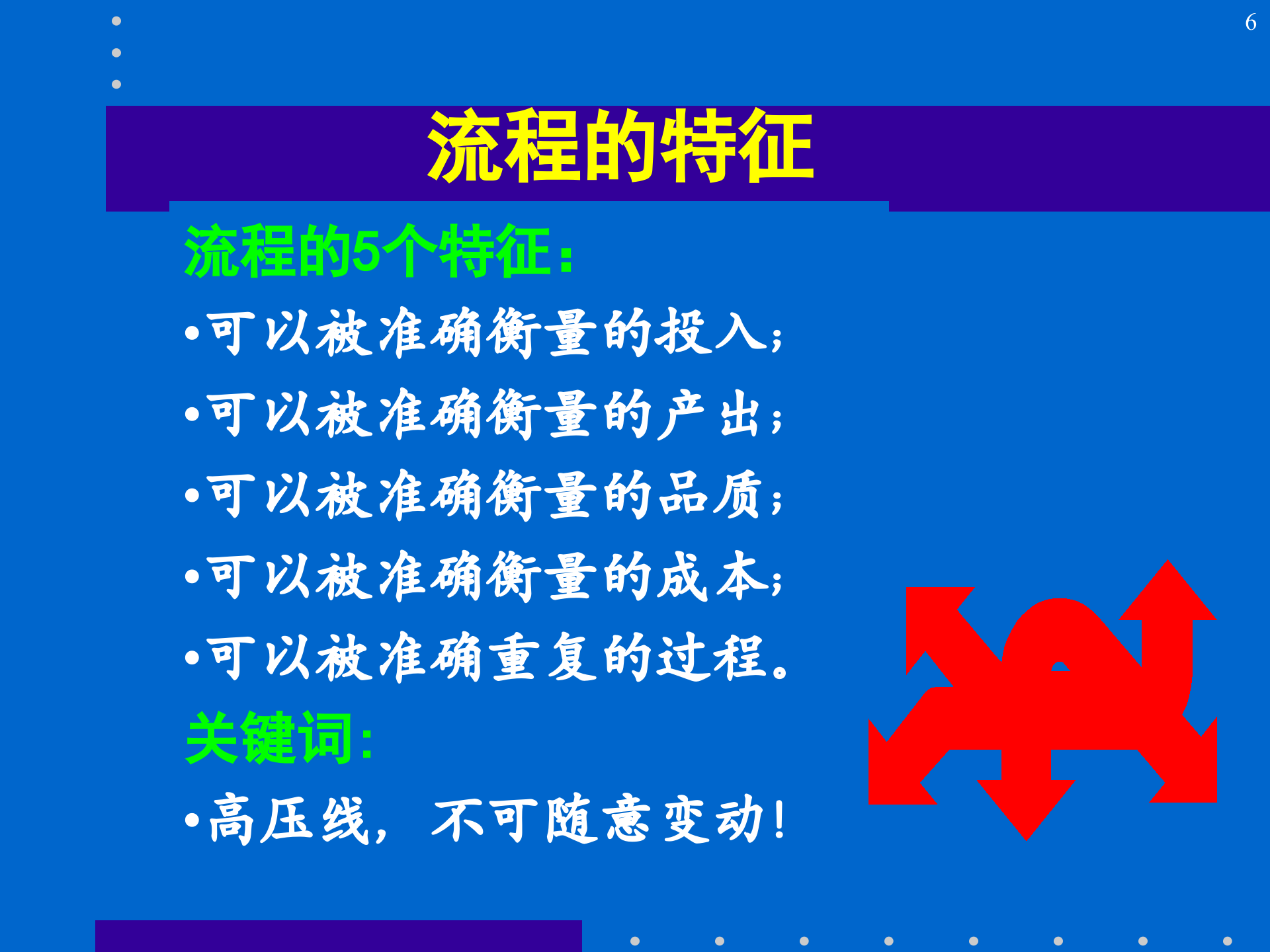 6

流程的特征

流程的5个特征：

•可以被准确衡量的投入；

•可以被准确衡量的产出；

•可以被准确衡量的品质；

•可以被准确衡量的成本；

•可以被准确重复的过程。

关键词：

•高压线，不可随意变动！